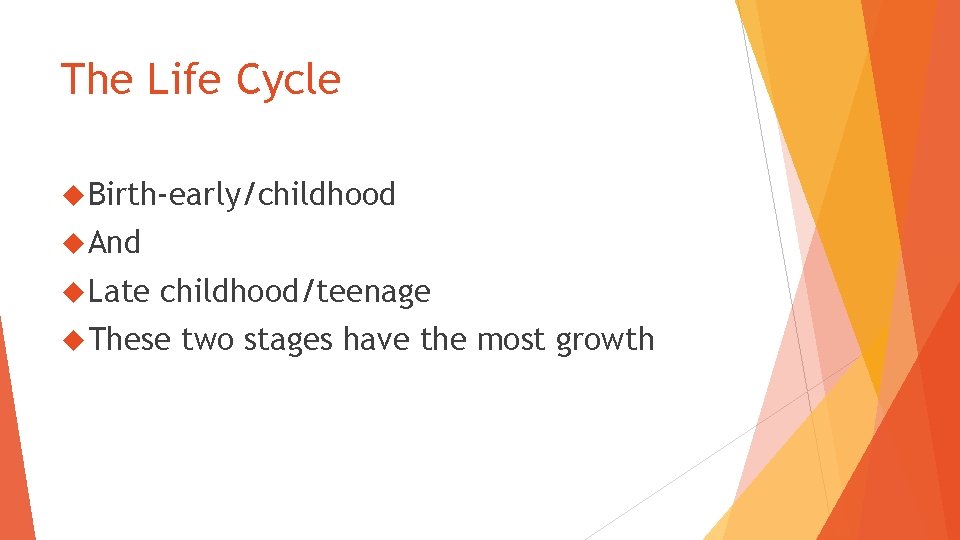 The Life Cycle

Birth-early/childhood

And

Late childhood/teenage

These two stages have the most growth